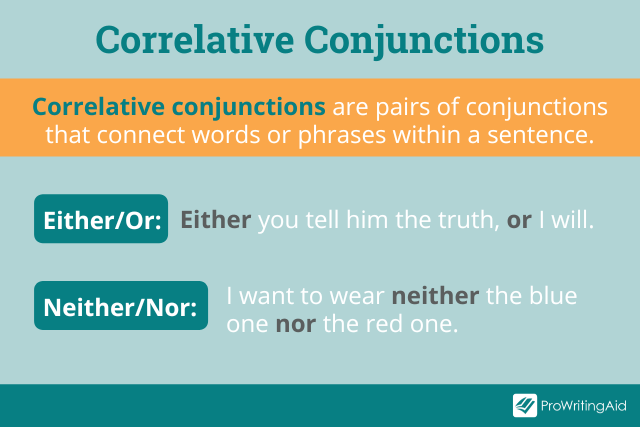 Correlative Conjunctions

Correlative conjunctions are pairs of conjunctions that connect words or phrases within a sentence.

Either/Or: Either you tell him the truth, or I will.

Neither/Nor: I want to wear neither the blue one nor the red one.

ProWritingAid